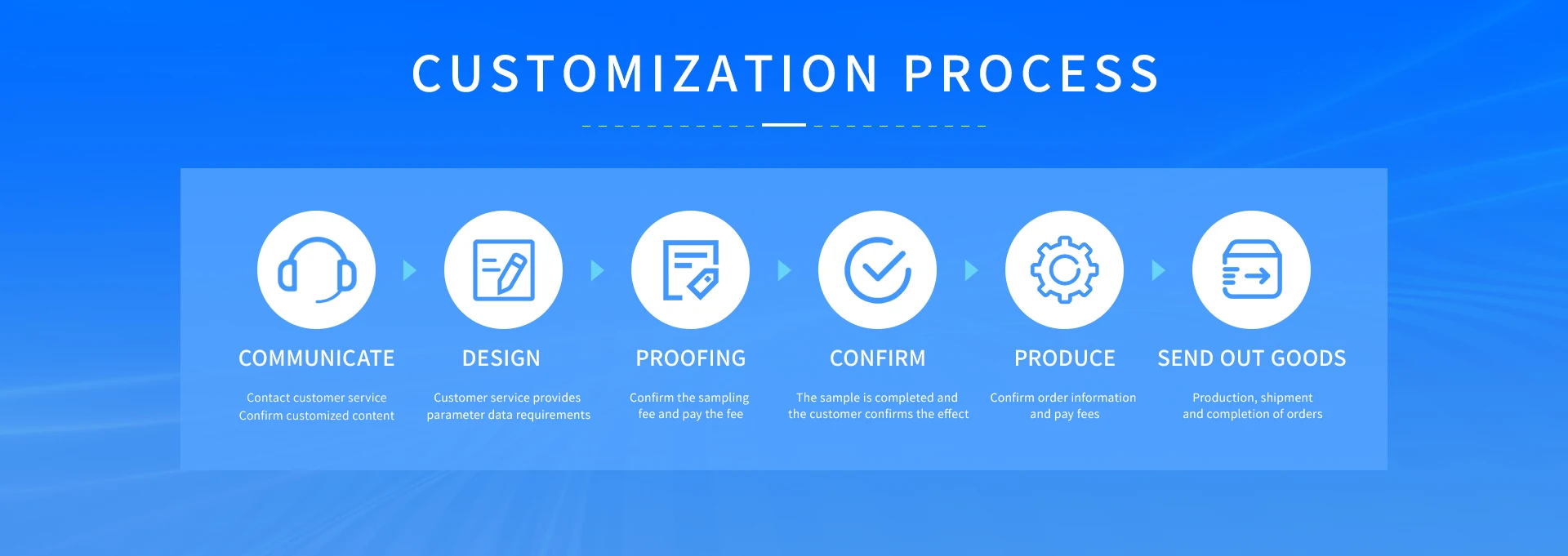 CUSTOMIZATION PROCESS

COMMUNICATE

Contact customer service
Confirm customized content

DESIGN

Customer service provides parameter data requirements

PROOFING

Confirm the sampling fee and pay the fee

CONFIRM

The sample is completed and the customer confirms the effect

PRODUCE

Confirm order information and pay fees

SEND OUT GOODS

Production, shipment and completion of orders